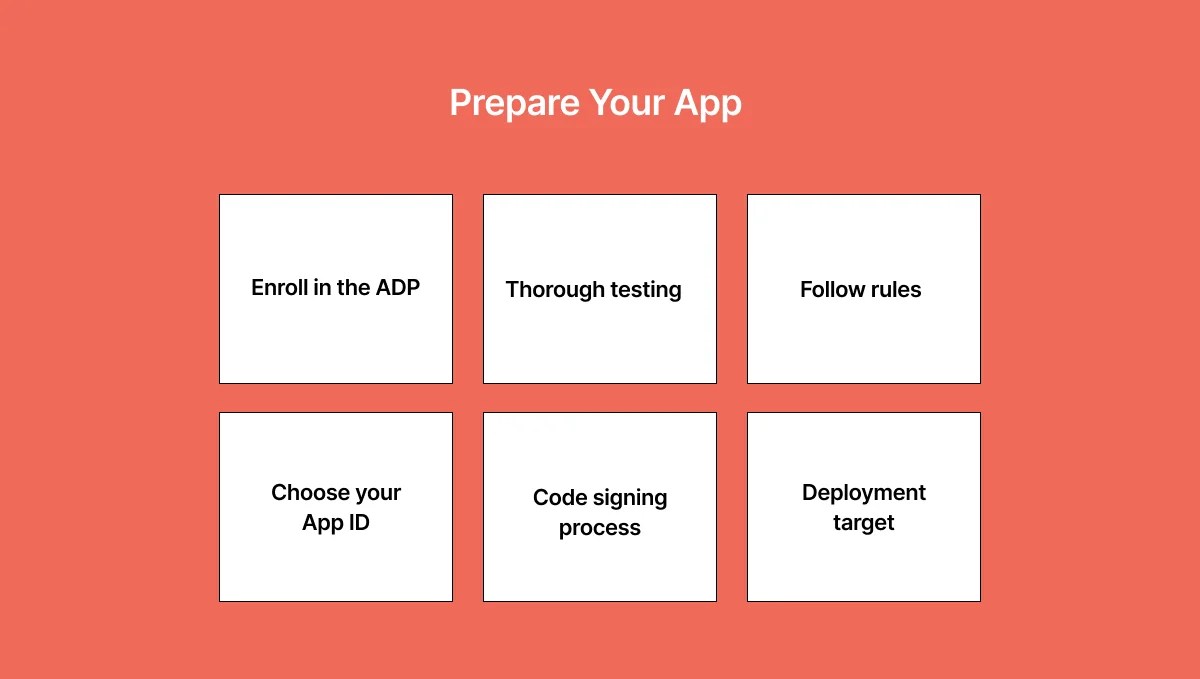 Prepare Your App

Enroll in the ADP

Thorough testing

Follow rules

Choose your App ID

Code signing process

Deployment target